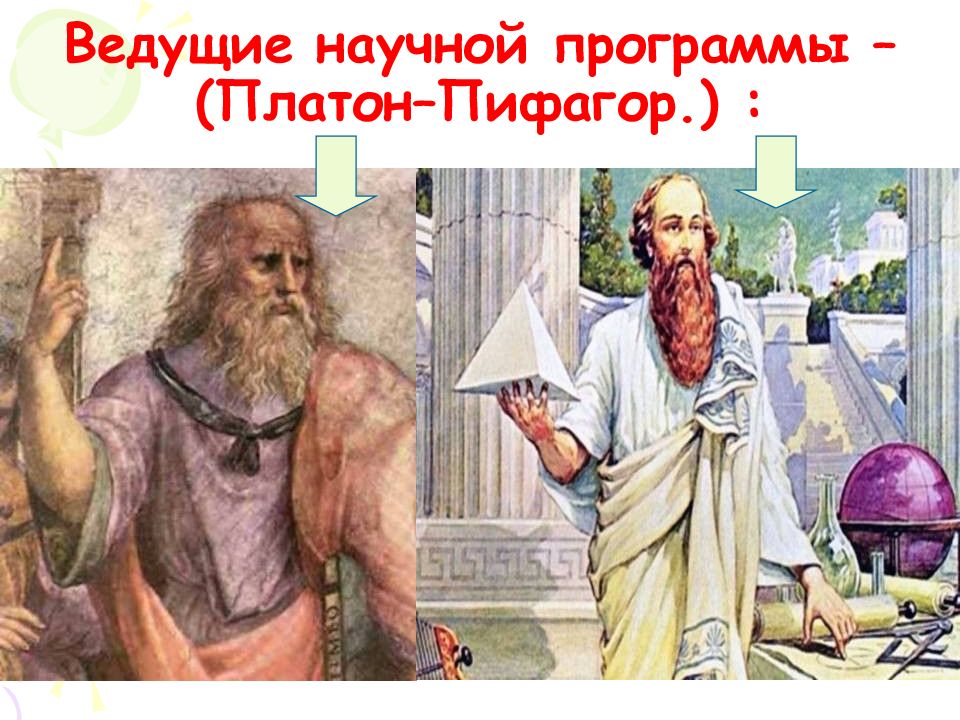 Ведущие научной программы – (Платон–Пифагор.) :